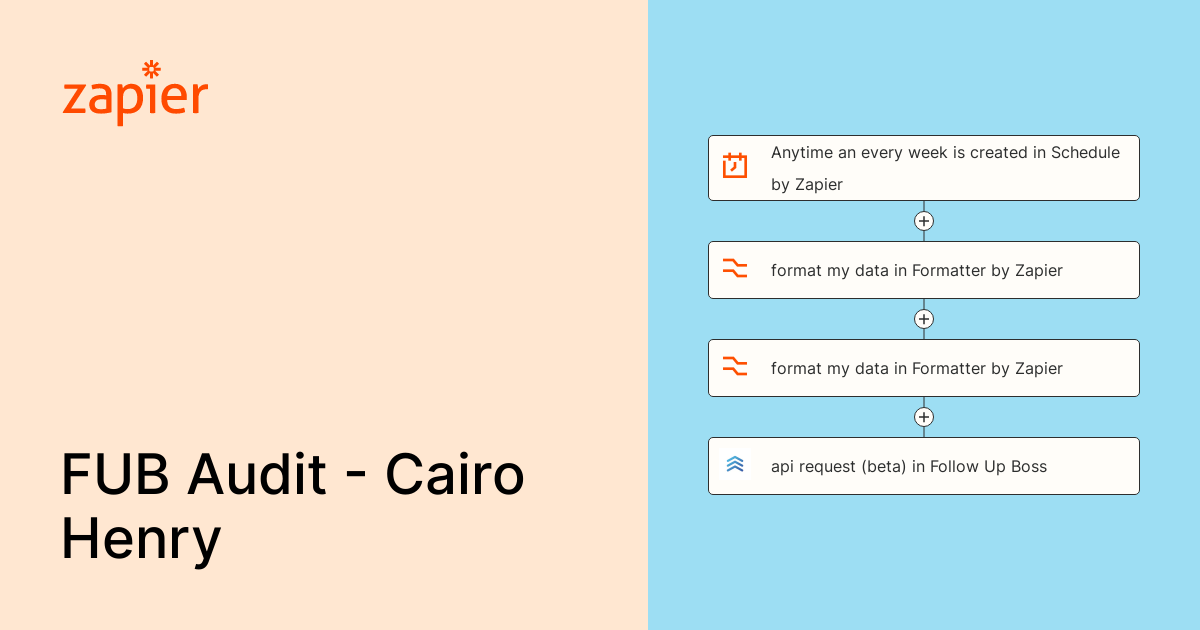 zapier

FUB Audit - Cairo Henry

Anytime an every week is created in Schedule by Zapier

format my data in Formatter by Zapier

format my data in Formatter by Zapier

api request (beta) in Follow Up Boss